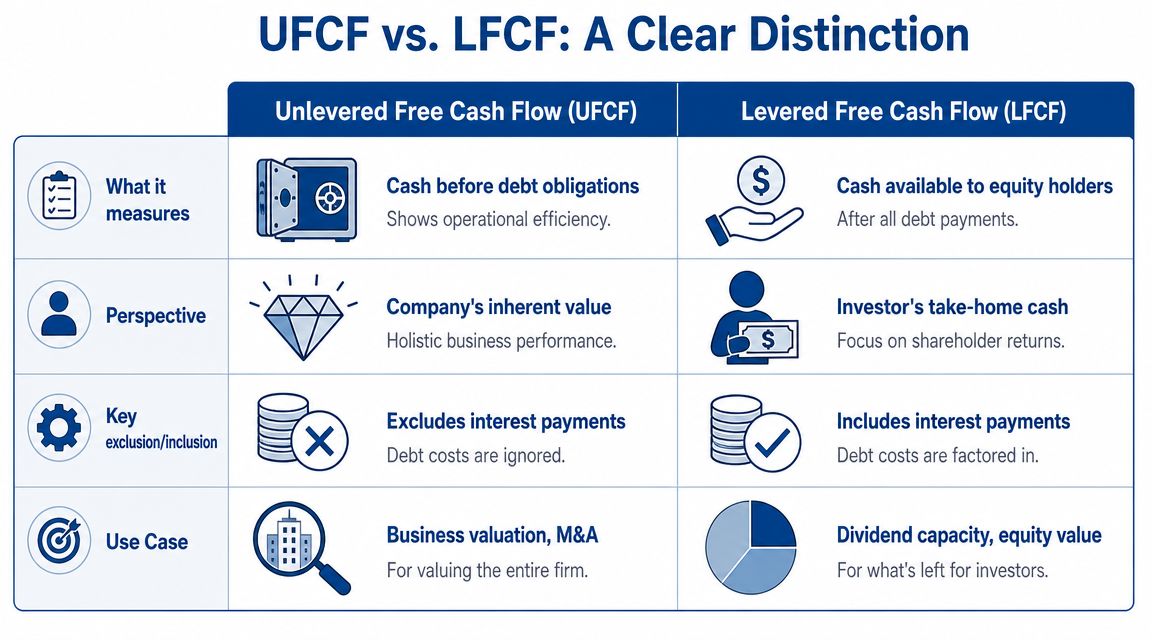 UFCF vs. LFCF: A Clear Distinction

| | Unlevered Free Cash Flow (UFCF) | Levered Free Cash Flow (LFCF) |
|---|---|---|
| What it measures | Cash before debt obligations Shows operational efficiency. | Cash available to equity holders After all debt payments. |
| Perspective | Company's inherent value Holistic business performance. | Investor's take-home cash Focus on shareholder returns. |
| Key exclusion/inclusion | Excludes interest payments Debt costs are ignored. | Includes interest payments Debt costs are factored in. |
| Use Case | Business valuation, M&A For valuing the entire firm. | Dividend capacity, equity value For what's left for investors. |